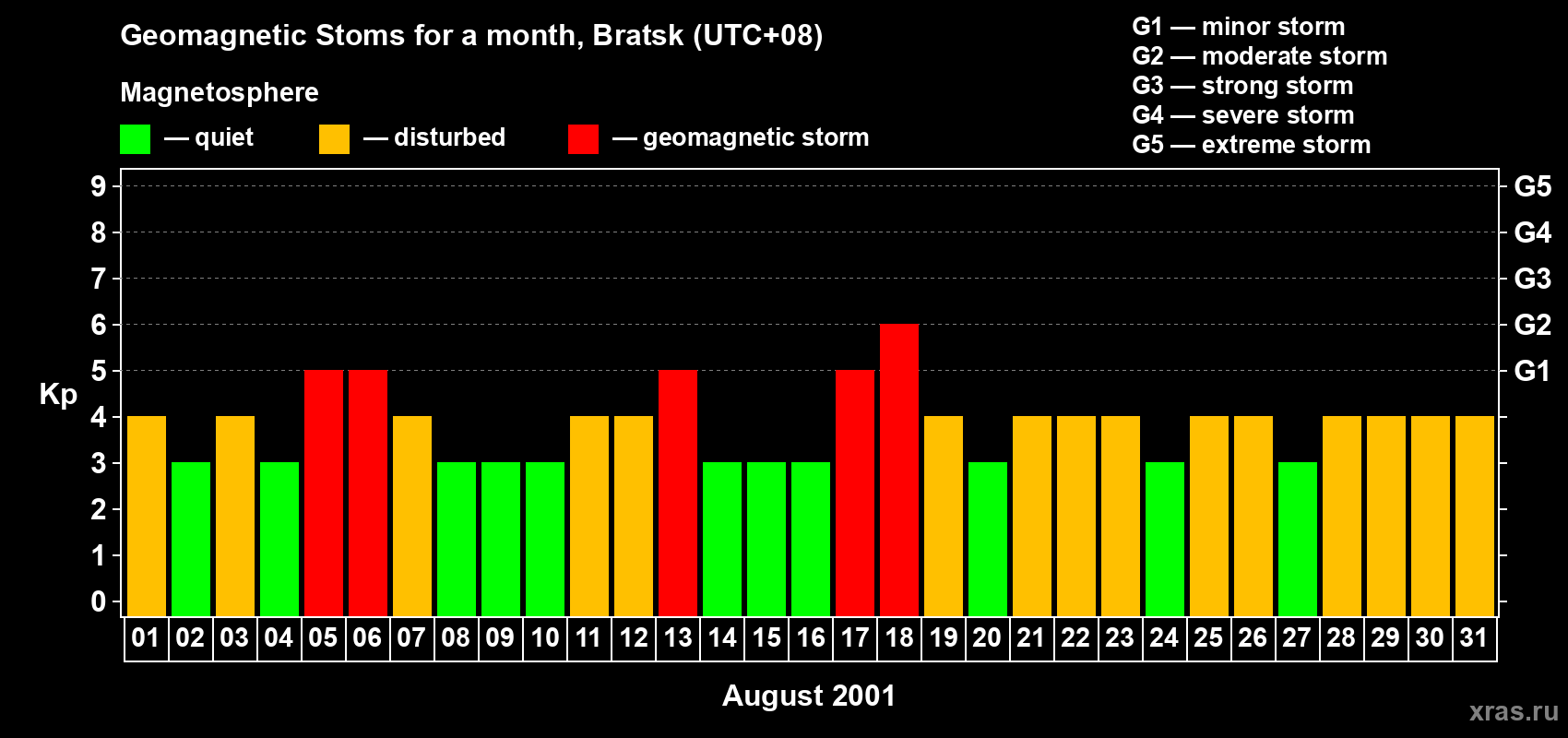 Geomagnetic Stoms for a month, Bratsk (UTC+08)

Magnetosphere

— quiet — disturbed — geomagnetic storm

G1 — minor storm
G2 — moderate storm
G3 — strong storm
G4 — severe storm
G5 — extreme storm

Kp

9
8
7
6
5
4
3
2
1
0

G5
G4
G3
G2
G1

01 02 03 04 05 06 07 08 09 10 11 12 13 14 15 16 17 18 19 20 21 22 23 24 25 26 27 28 29 30 31

August 2001

xras.ru